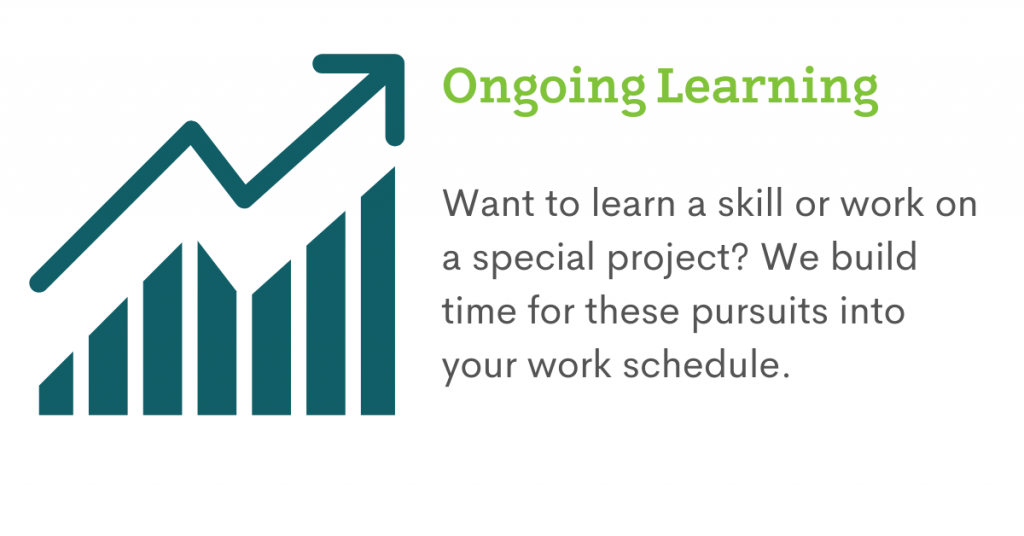 Ongoing Learning

Want to learn a skill or work on a special project? We build time for these pursuits into your work schedule.